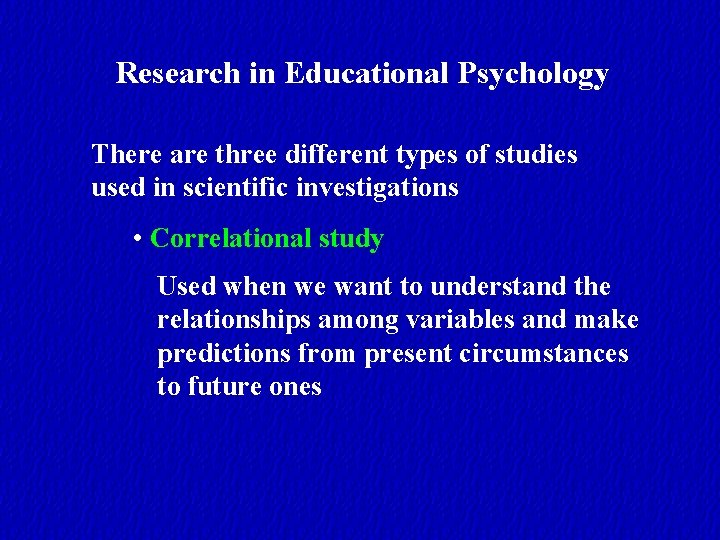 Research in Educational Psychology

There are three different types of studies used in scientific investigations

• Correlational study

Used when we want to understand the relationships among variables and make predictions from present circumstances to future ones